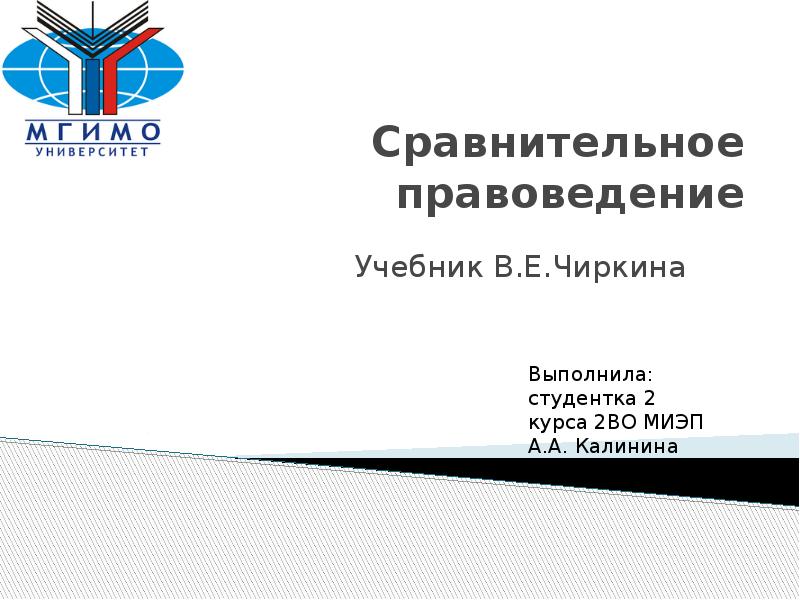 МГИМО
УНИВЕРСИТЕТ

Сравнительное правоведение

Учебник В.Е.Чиркина

Выполнила:
студентка 2
курса 2ВО МИЭП
А.А. Калинина